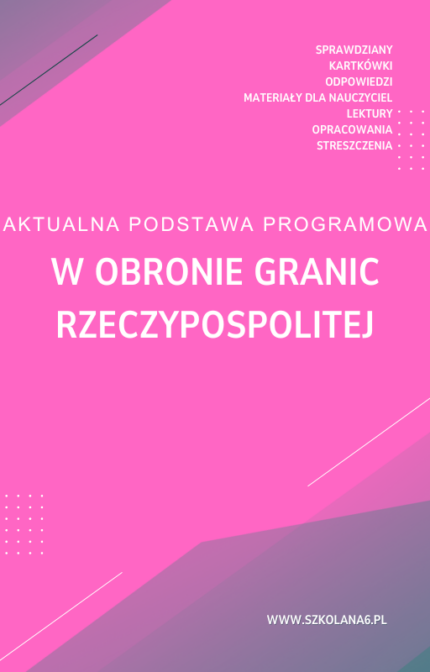 SPRAWDZIANY
KARTKÓWKI
ODPOWIEDZI
MATERIAŁY DLA NAUCZYCIEL
LEKTURY
OPRACOWANIA
STRESZCZENIA

AKTUALNA PODSTAWA PROGRAMOWA

W OBRONIE GRANIC RZECZYPOSPOLITEJ

WWW.SZKOLANA6.PL